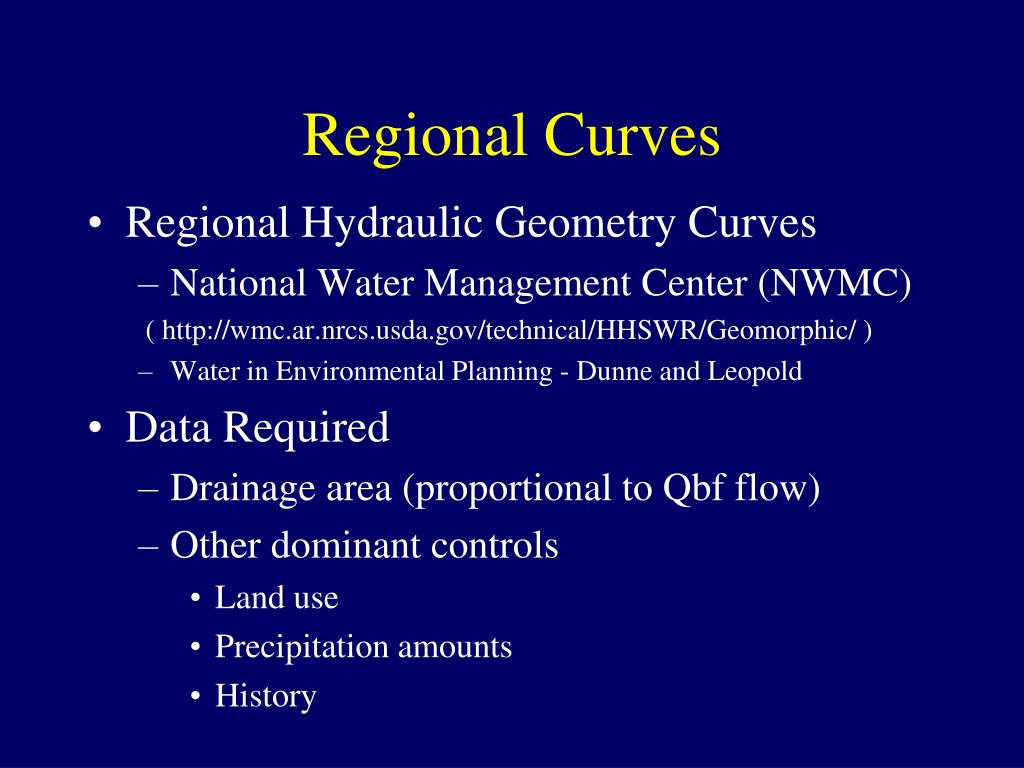 Regional Curves

• Regional Hydraulic Geometry Curves
– National Water Management Center (NWMC)
( http://wmc.ar.nrcs.usda.gov/technical/HHSWR/Geomorphic/ )
– Water in Environmental Planning - Dunne and Leopold

• Data Required
– Drainage area (proportional to Qbf flow)
– Other dominant controls
• Land use
• Precipitation amounts
• History